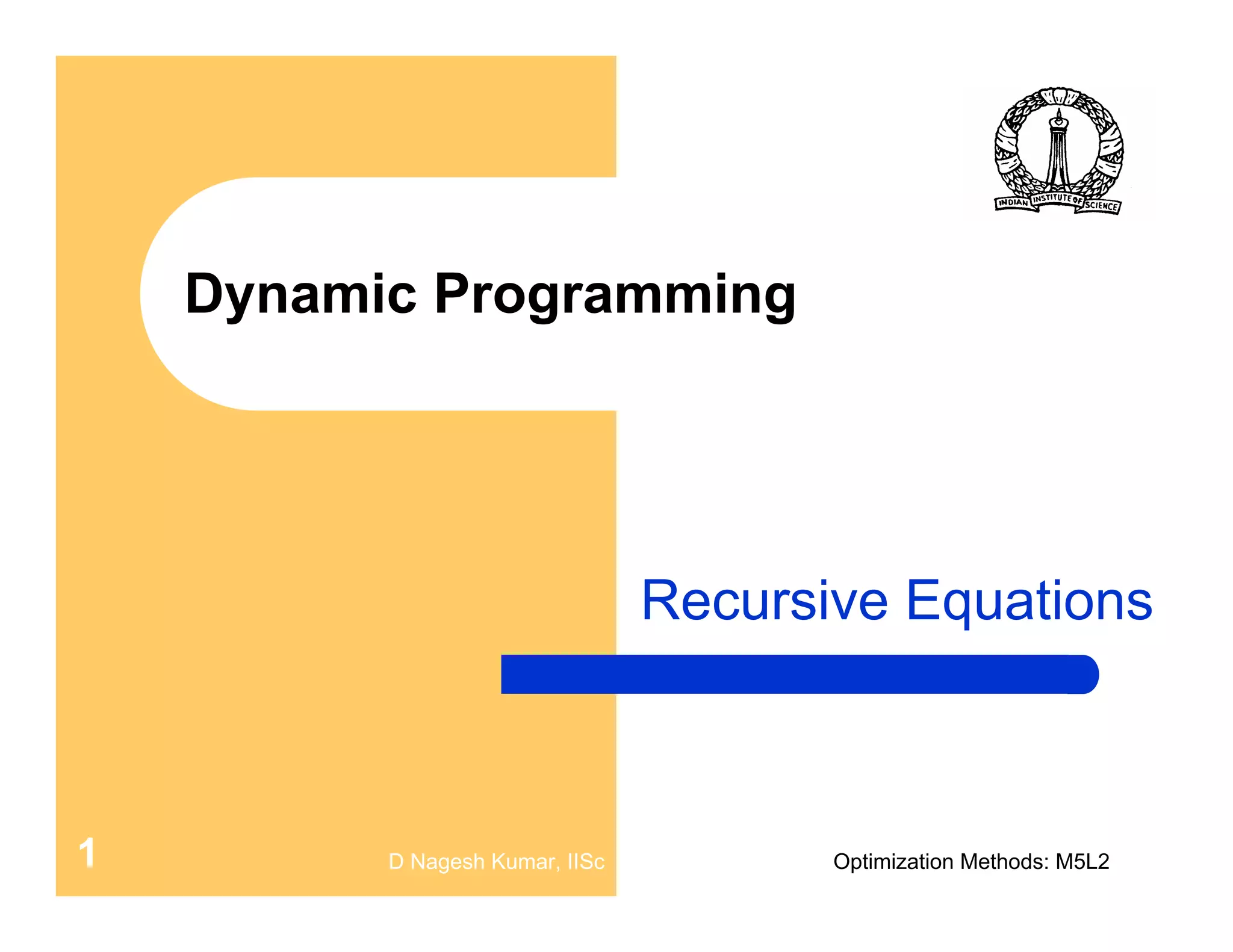 INDIAN INSTITUTE OF SCIENCE

Dynamic Programming

Recursive Equations

1

D Nagesh Kumar, IISc

Optimization Methods: M5L2